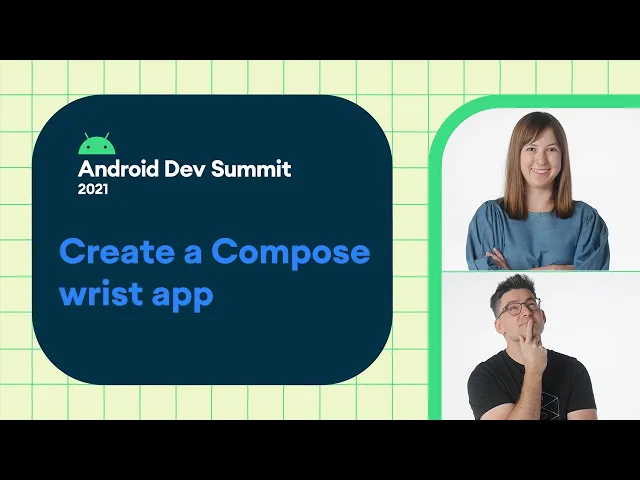 Android Dev Summit
2021

Create a Compose wrist app